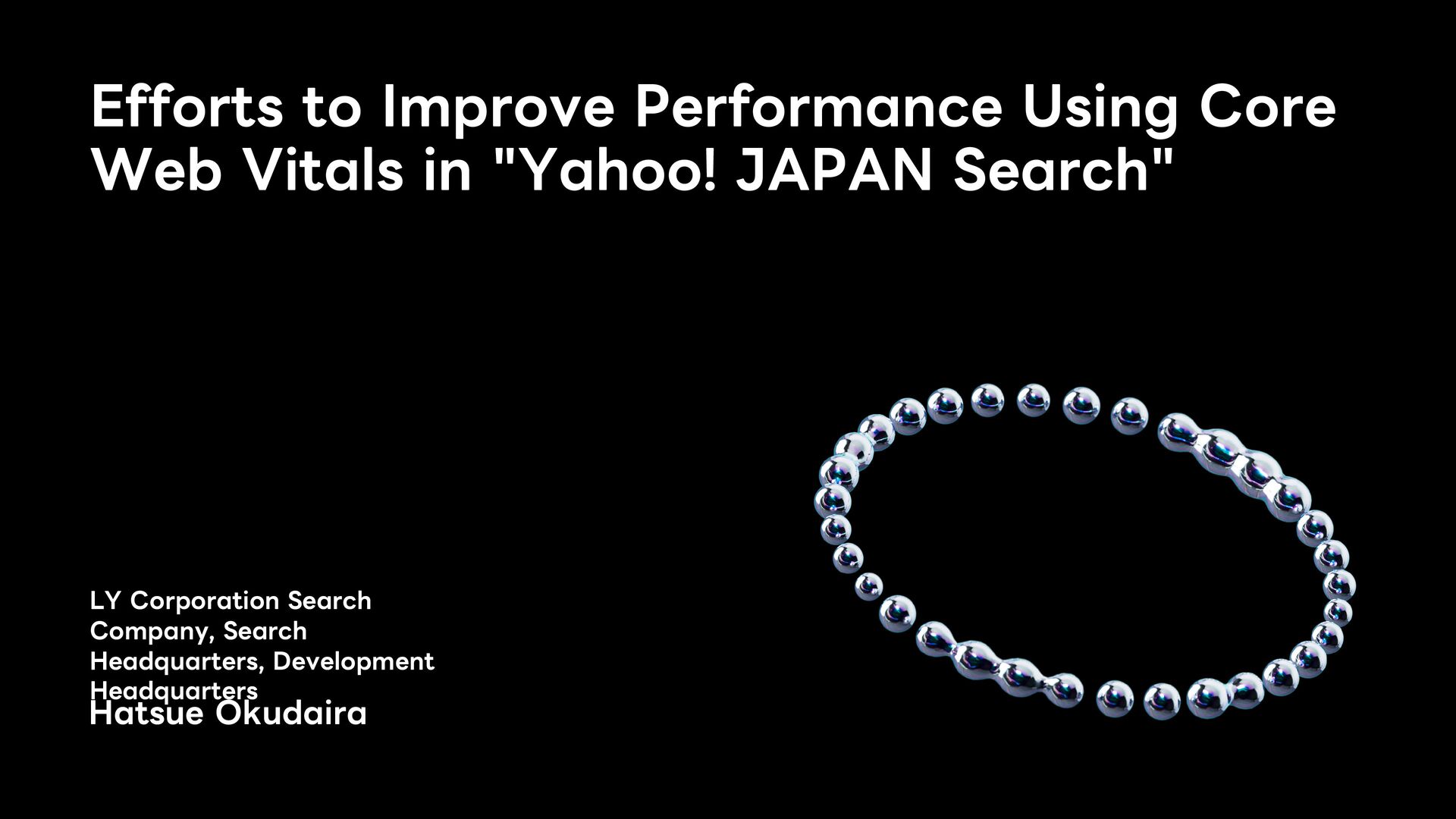 Efforts to Improve Performance Using Core Web Vitals in "Yahoo! JAPAN Search"

LY Corporation Search Company, Search Headquarters, Development Headquarters
Hatsue Okudaira